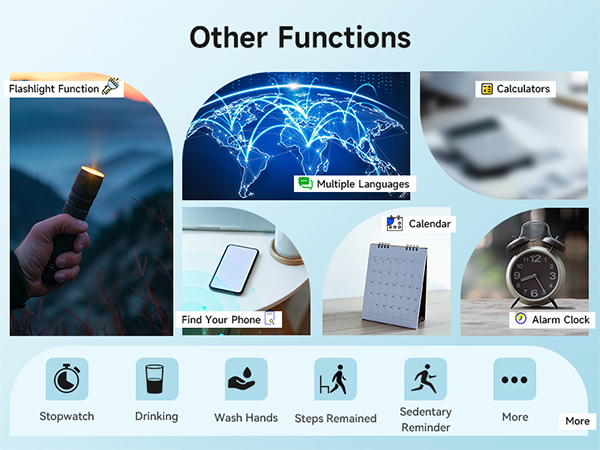 Other Functions

Flashlight Function

Multiple Languages

Calculators

Find Your Phone

Calendar

Alarm Clock

Stopwatch

Drinking

Wash Hands

Steps Remained

Sedentary Reminder

More

More